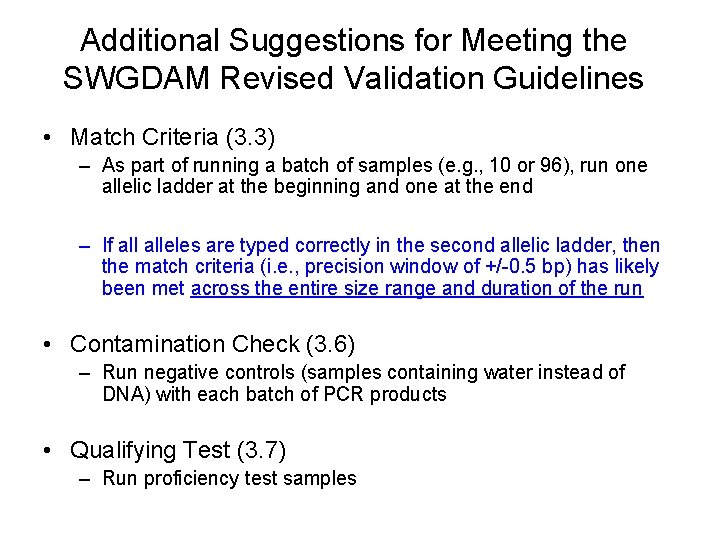 Additional Suggestions for Meeting the SWGDAM Revised Validation Guidelines

• Match Criteria (3.3)
– As part of running a batch of samples (e.g., 10 or 96), run one allelic ladder at the beginning and one at the end

– If all alleles are typed correctly in the second allelic ladder, then the match criteria (i.e., precision window of +/-0.5 bp) has likely been met across the entire size range and duration of the run

• Contamination Check (3.6)
– Run negative controls (samples containing water instead of DNA) with each batch of PCR products

• Qualifying Test (3.7)
– Run proficiency test samples